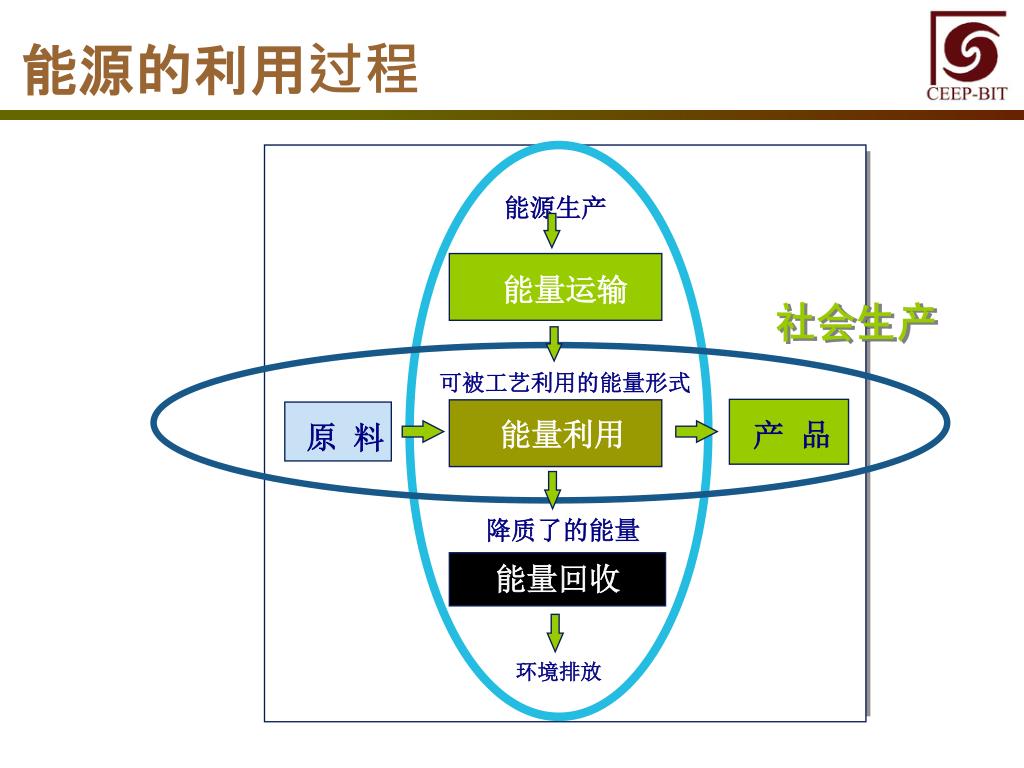 能源的利用过程

CEEP-BIT

能源生产

能量运输

社会生产

可被工艺利用的能量形式

原 料

能量利用

产 品

降质了的能量

能量回收

环境排放